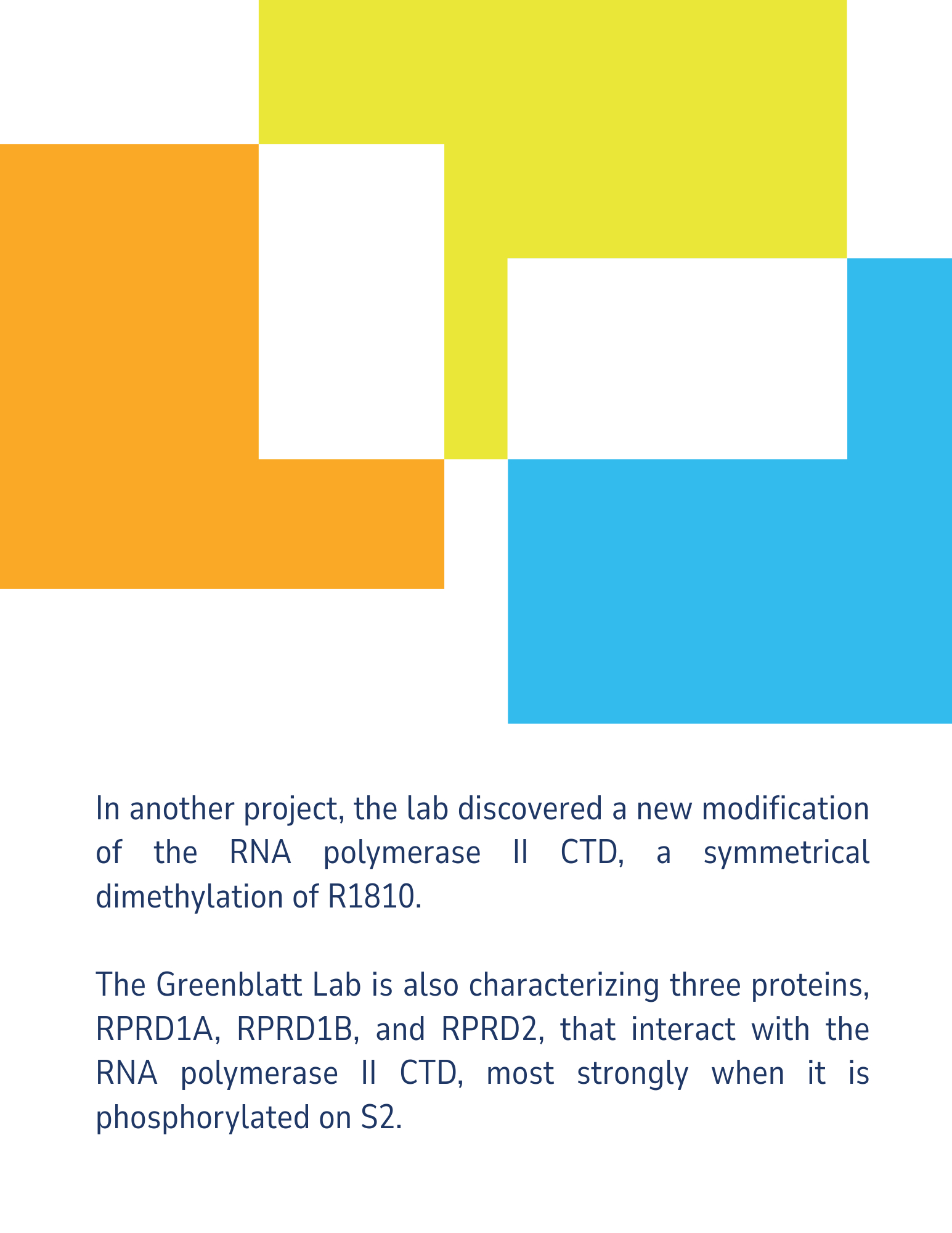 In another project, the lab discovered a new modification of the RNA polymerase II CTD, a symmetrical dimethylation of R1810.

The Greenblatt Lab is also characterizing three proteins, RPRD1A, RPRD1B, and RPRD2, that interact with the RNA polymerase II CTD, most strongly when it is phosphorylated on S2.